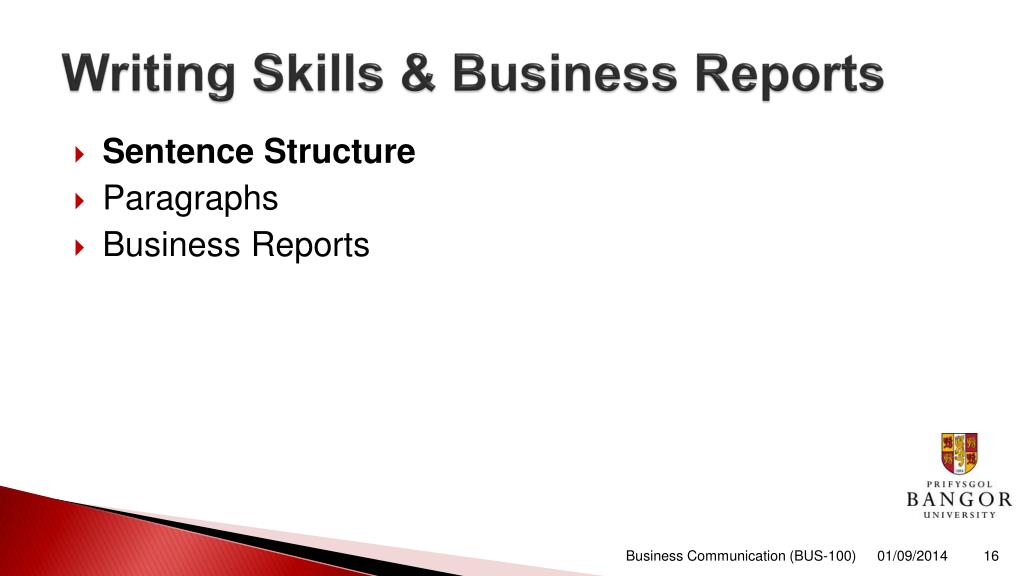 Writing Skills & Business Reports

Sentence Structure
Paragraphs
Business Reports

PRIFYSGOL
BANGOR
UNIVERSITY

Business Communication (BUS-100) 01/09/2014 16